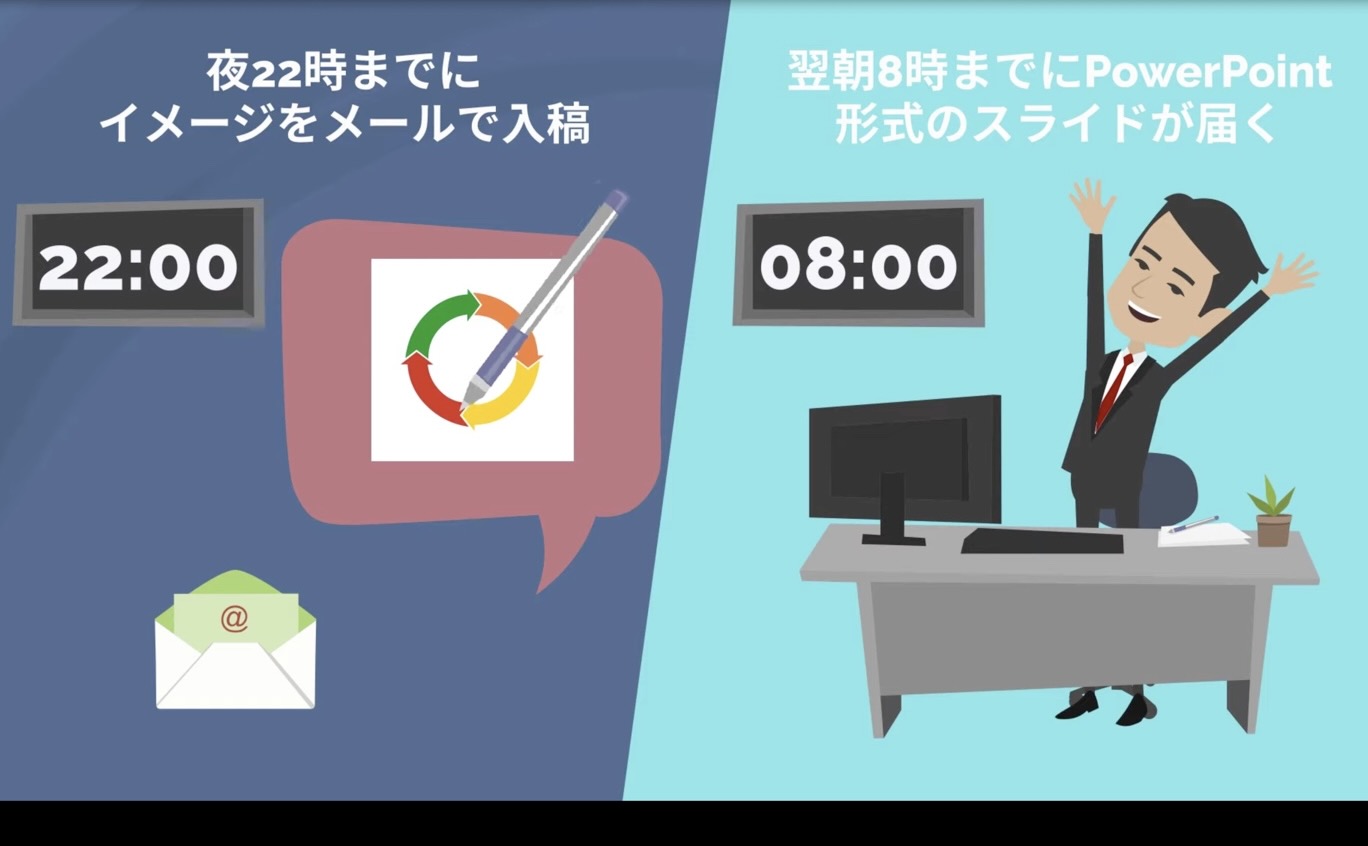 夜22時までに
イメージをメールで入稿

22:00

@

翌朝8時までにPowerPoint
形式のスライドが届く

08:00